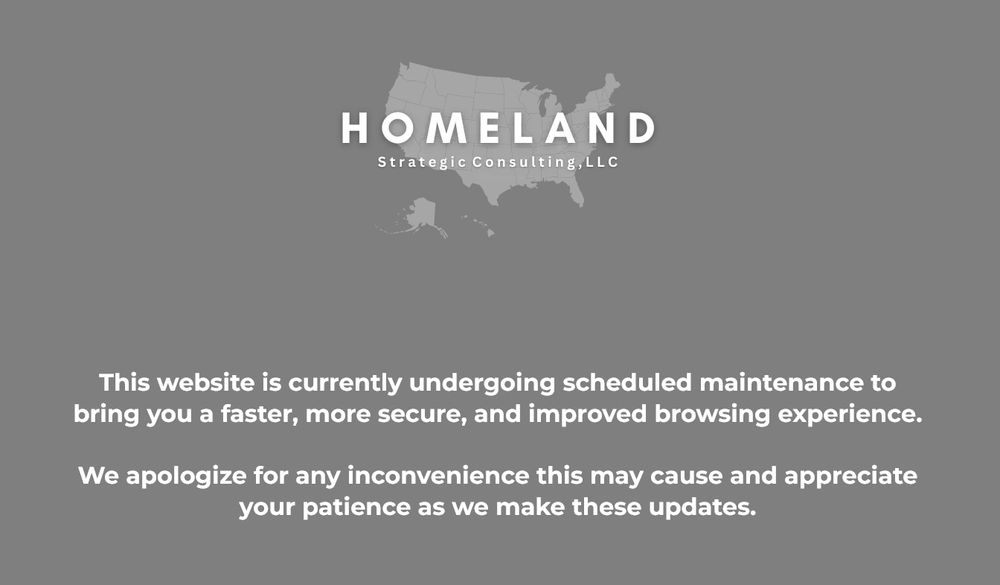 HOMELAND
Strategic Consulting,LLC

This website is currently undergoing scheduled maintenance to bring you a faster, more secure, and improved browsing experience.

We apologize for any inconvenience this may cause and appreciate your patience as we make these updates.